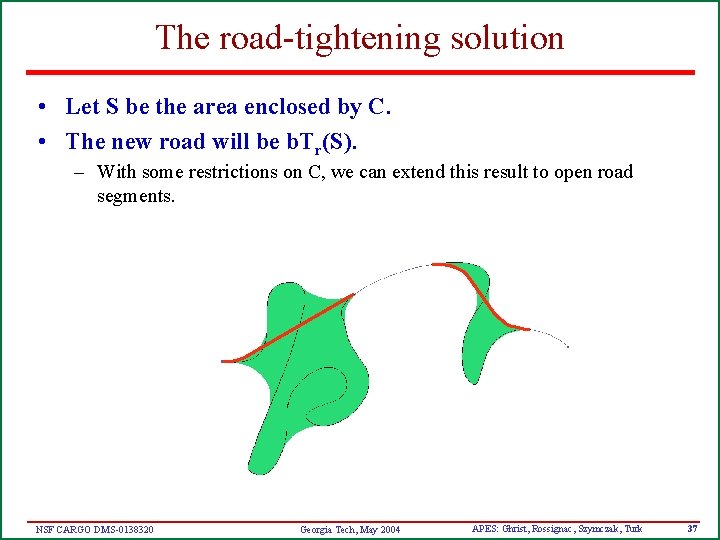 The road-tightening solution

• Let S be the area enclosed by C.
• The new road will be $bT_r(S)$.
– With some restrictions on C, we can extend this result to open road segments.

NSF CARGO DMS-0138320 Georgia Tech, May 2004 APES: Ghrist, Rossignac, Szymczak, Turk 37